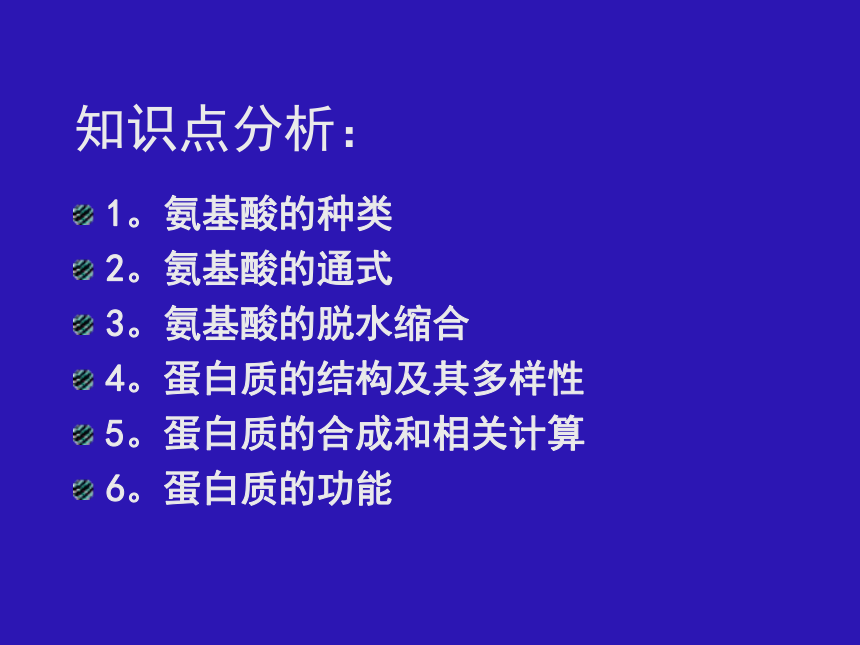 知识点分析：

1。氨基酸的种类
2。氨基酸的通式
3。氨基酸的脱水缩合
4。蛋白质的结构及其多样性
5。蛋白质的合成和相关计算
6。蛋白质的功能